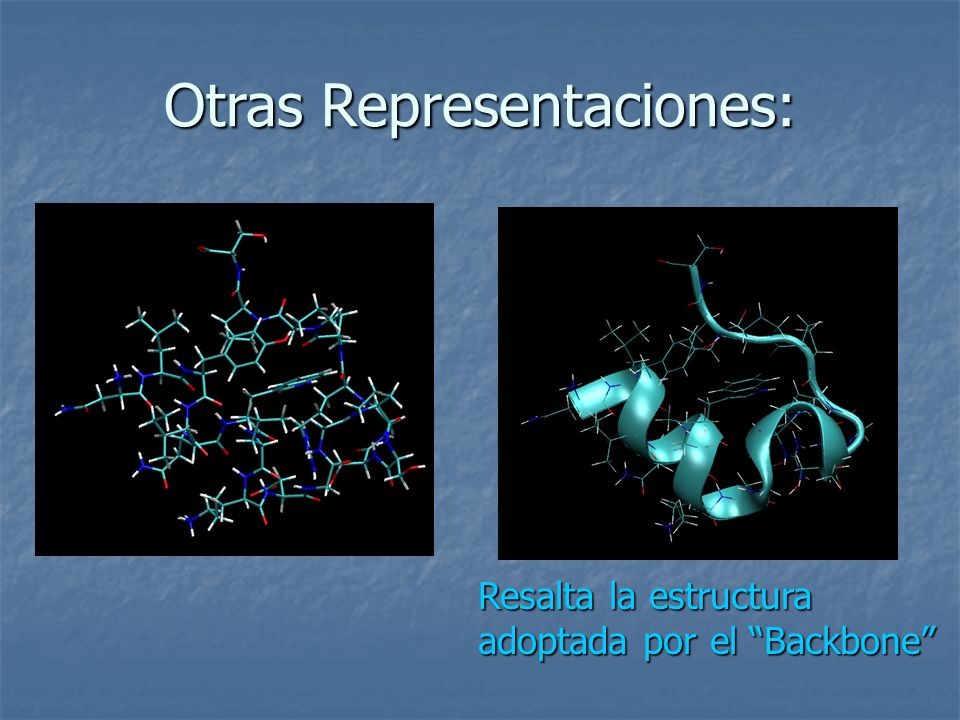 Otras Representaciones:

Resalta la estructura adoptada por el “Backbone”